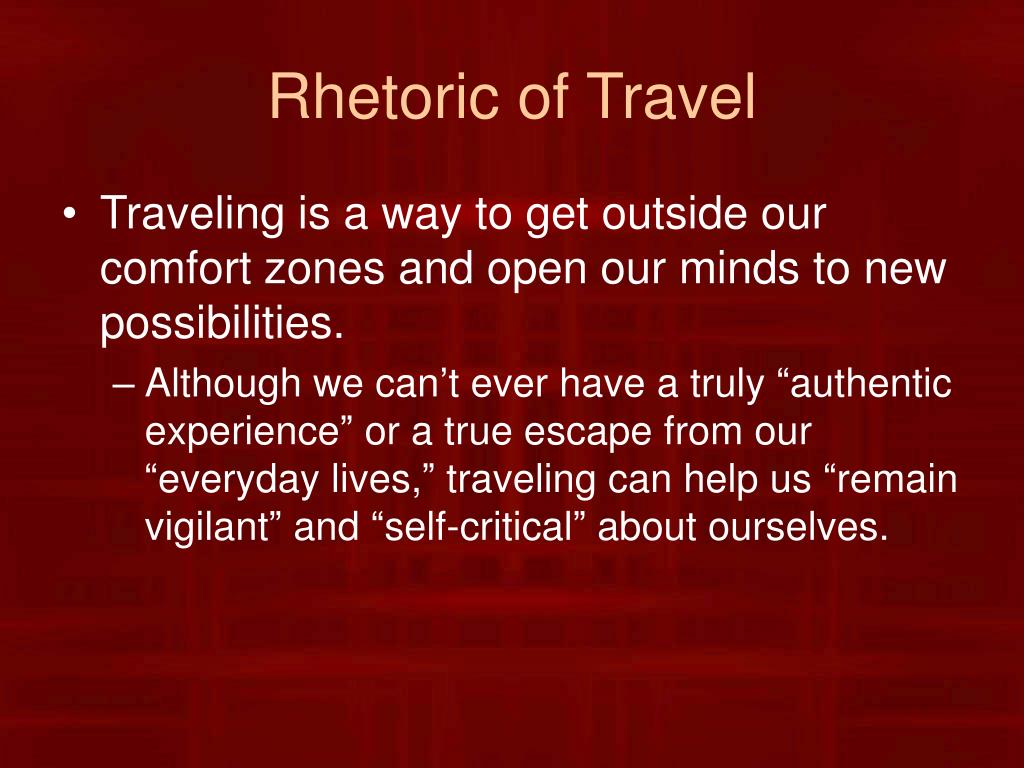 Rhetoric of Travel

• Traveling is a way to get outside our comfort zones and open our minds to new possibilities.

– Although we can’t ever have a truly “authentic experience” or a true escape from our “everyday lives,” traveling can help us “remain vigilant” and “self-critical” about ourselves.